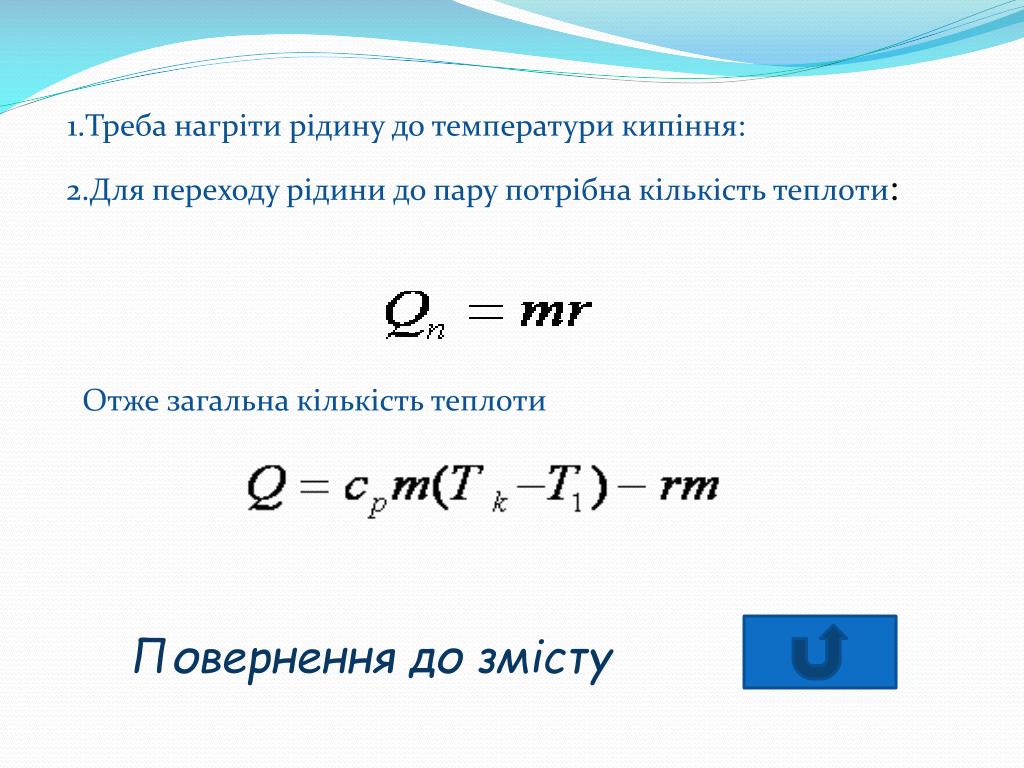 1.Треба нагріти рідину до температури кипіння:

2.Для переходу рідини до пару потрібна кількість теплоти:

$Q_n = mr$

Отже загальна кількість теплоти

$Q = c_p m(T_k - T_1) - rm$

Повернення до змісту